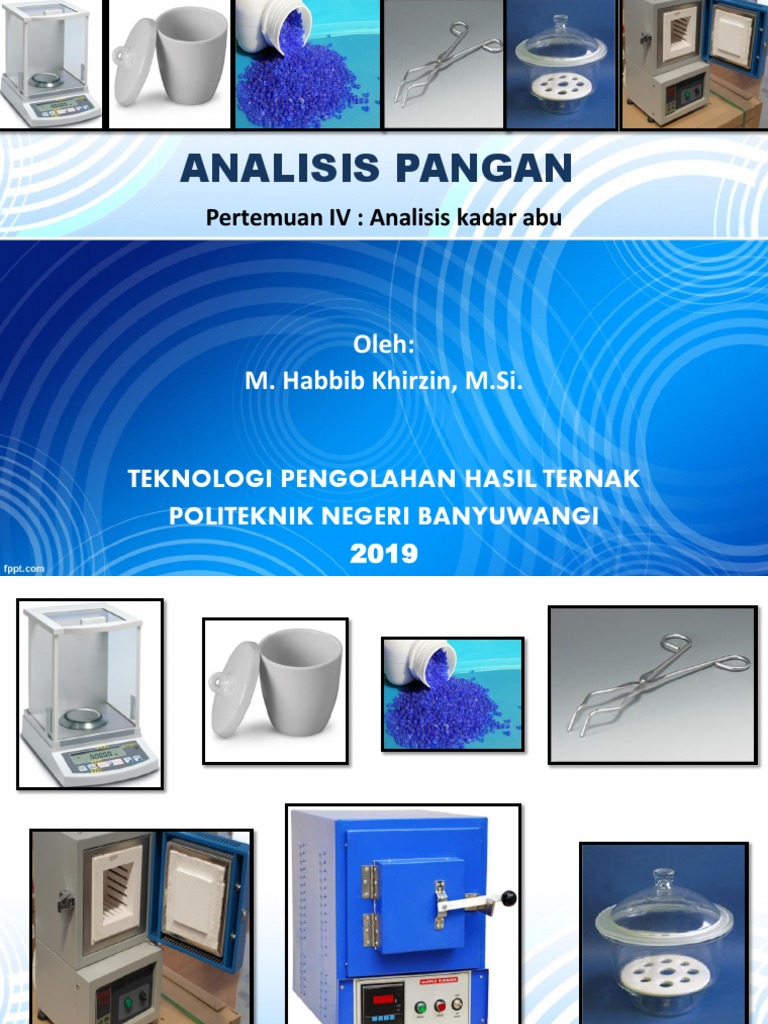 ANALISIS PANGAN

Pertemuan IV : Analisis kadar abu

Oleh:
M. Habbib Khirzin, M.Si.

TEKNOLOGI PENGOLAHAN HASIL TERNAK
POLITEKNIK NEGERI BANYUWANGI
2019

fppt.com